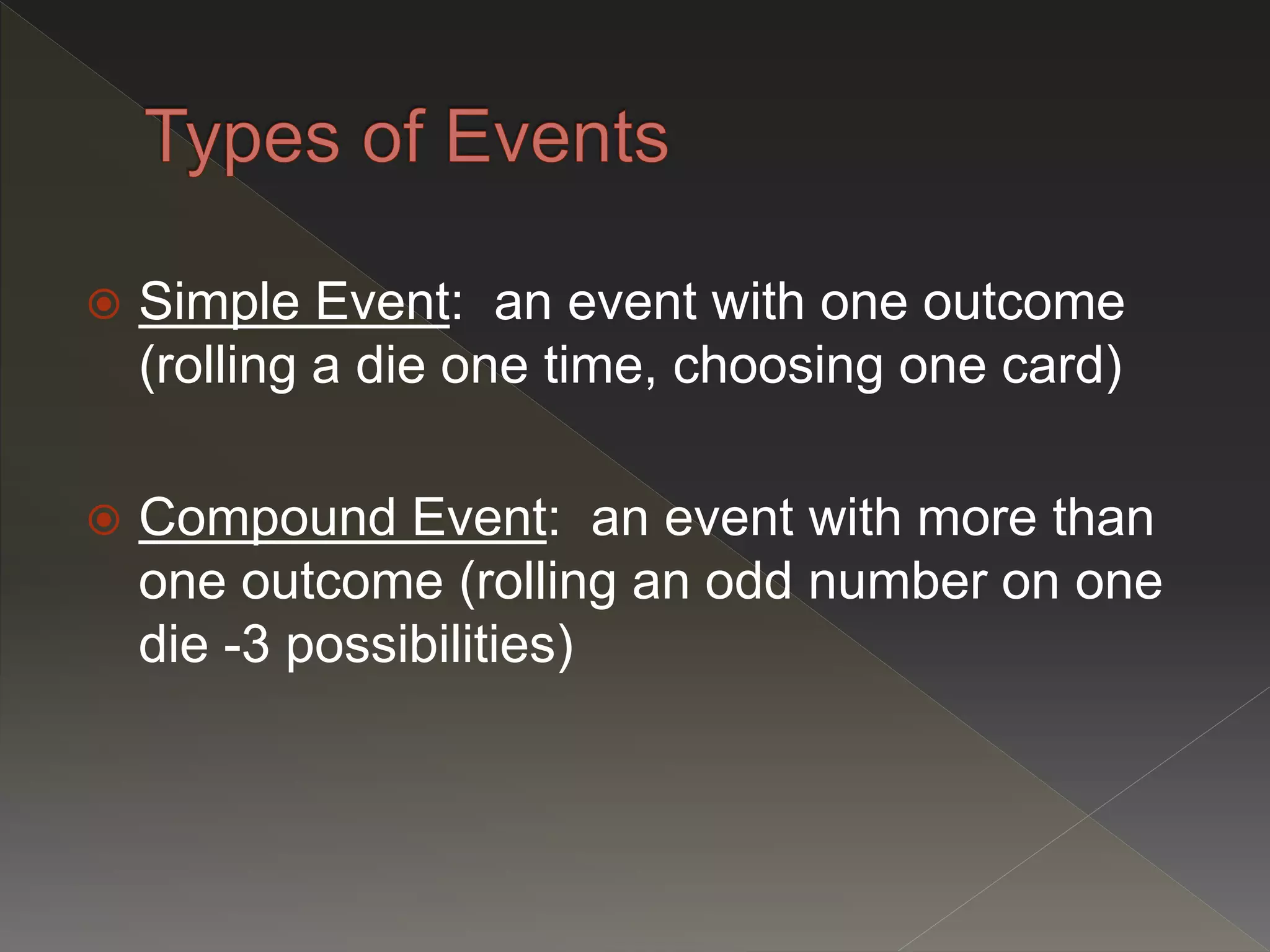 Types of Events

Simple Event: an event with one outcome (rolling a die one time, choosing one card)

Compound Event: an event with more than one outcome (rolling an odd number on one die -3 possibilities)